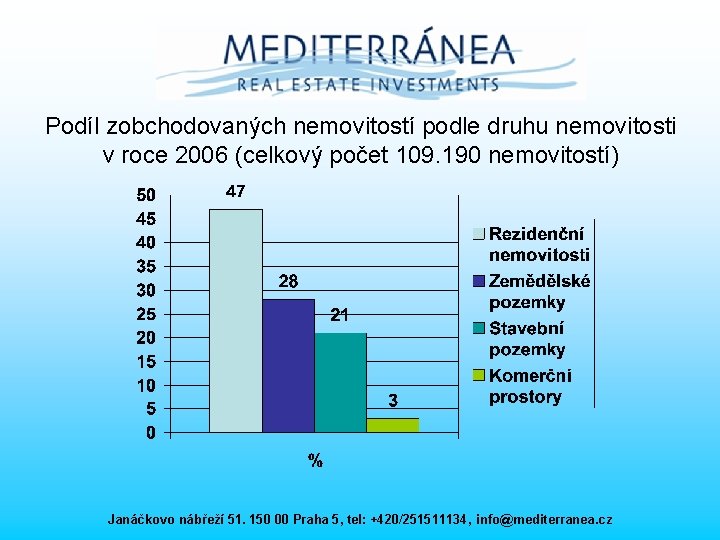 MEDITERRÁNEA
REAL ESTATE INVESTMENTS

Podíl zobchodovaných nemovitostí podle druhu nemovitosti v roce 2006 (celkový počet 109.190 nemovitostí)

50
45
40
35
30
25
20
15
10
5
0

47
28
21
3

%

Rezidenční nemovitosti
Zemědělské pozemky
Stavební pozemky
Komerční prostory

Janáčkovo nábřeží 51. 150 00 Praha 5, tel: +420/251511134, info@mediterranea.cz